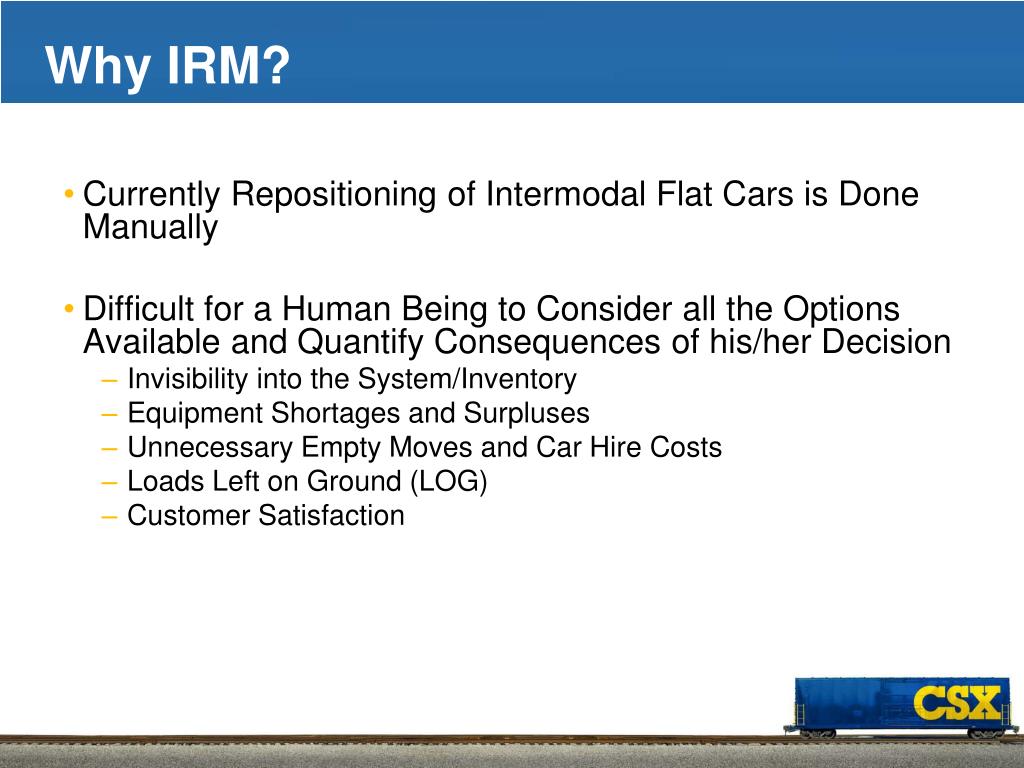 Why IRM?

• Currently Repositioning of Intermodal Flat Cars is Done Manually

• Difficult for a Human Being to Consider all the Options Available and Quantify Consequences of his/her Decision
– Invisibility into the System/Inventory
– Equipment Shortages and Surpluses
– Unnecessary Empty Moves and Car Hire Costs
– Loads Left on Ground (LOG)
– Customer Satisfaction

CSX